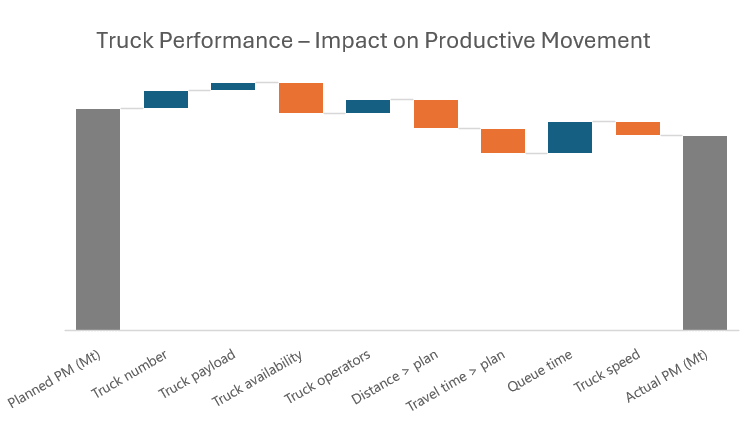 Truck Performance – Impact on Productive Movement

Planned PM (Mt)
Truck number
Truck payload
Truck availability
Truck operators
Distance > plan
Travel time > plan
Queue time
Truck speed
Actual PM (Mt)